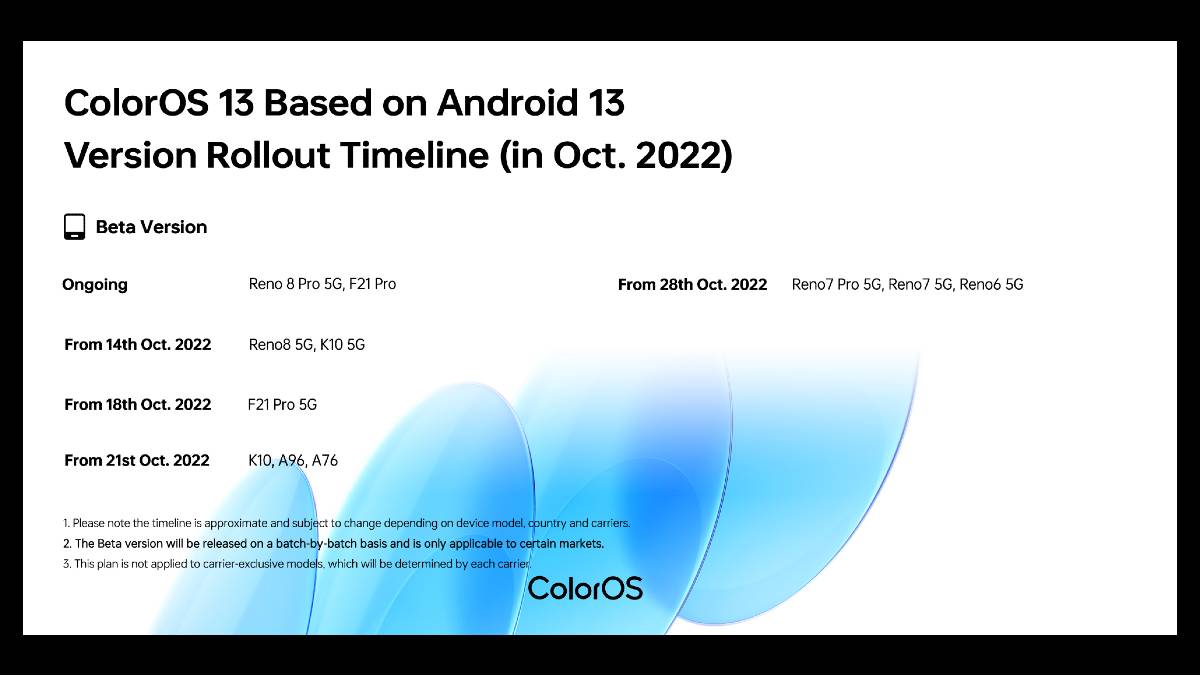 ColorOS 13 Based on Android 13
Version Rollout Timeline (in Oct. 2022)

Beta Version

Ongoing Reno 8 Pro 5G, F21 Pro

From 14th Oct. 2022 Reno8 5G, K10 5G

From 18th Oct. 2022 F21 Pro 5G

From 21st Oct. 2022 K10, A96, A76

From 28th Oct. 2022 Reno7 Pro 5G, Reno7 5G, Reno6 5G

1. Please note the timeline is approximate and subject to change depending on device model, country and carriers.
2. The Beta version will be released on a batch-by-batch basis and is only applicable to certain markets.
3. This plan is not applied to carrier-exclusive models, which will be determined by each carrier.

ColorOS